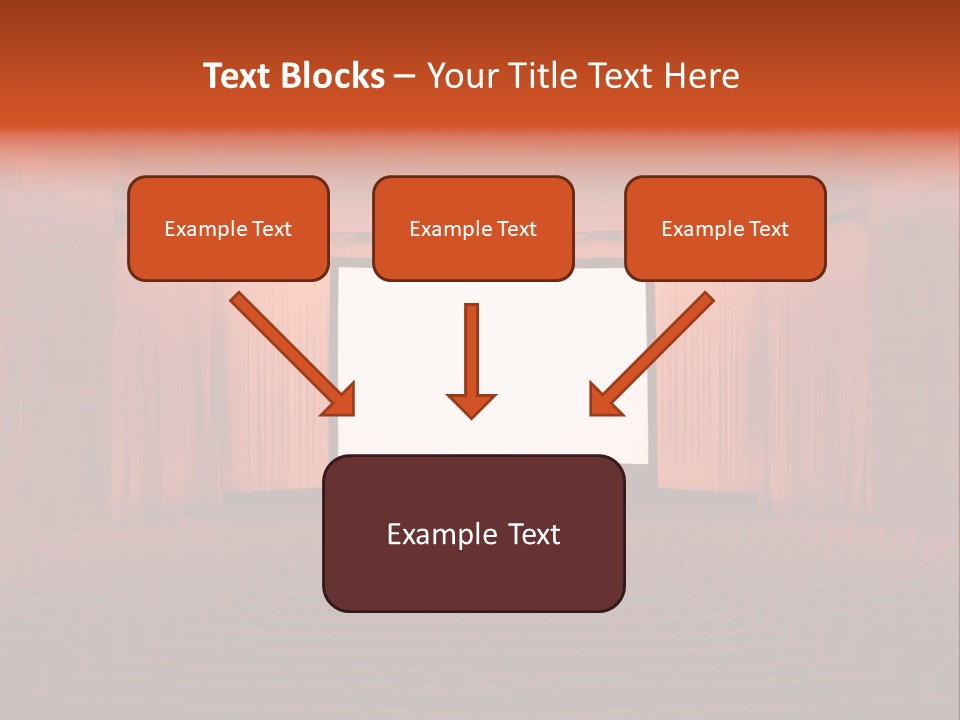 Text Blocks – Your Title Text Here

Example Text

Example Text

Example Text

Example Text